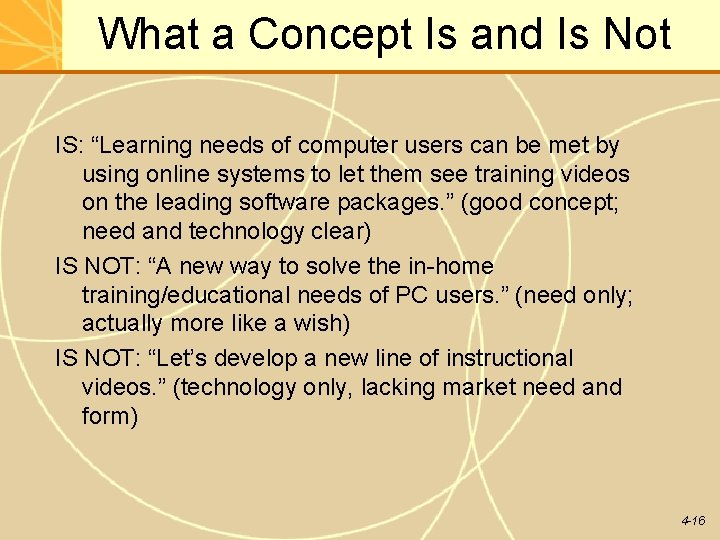 What a Concept Is and Is Not

IS: “Learning needs of computer users can be met by using online systems to let them see training videos on the leading software packages.” (good concept; need and technology clear)

IS NOT: “A new way to solve the in-home training/educational needs of PC users.” (need only; actually more like a wish)

IS NOT: “Let’s develop a new line of instructional videos.” (technology only, lacking market need and form)

4-16